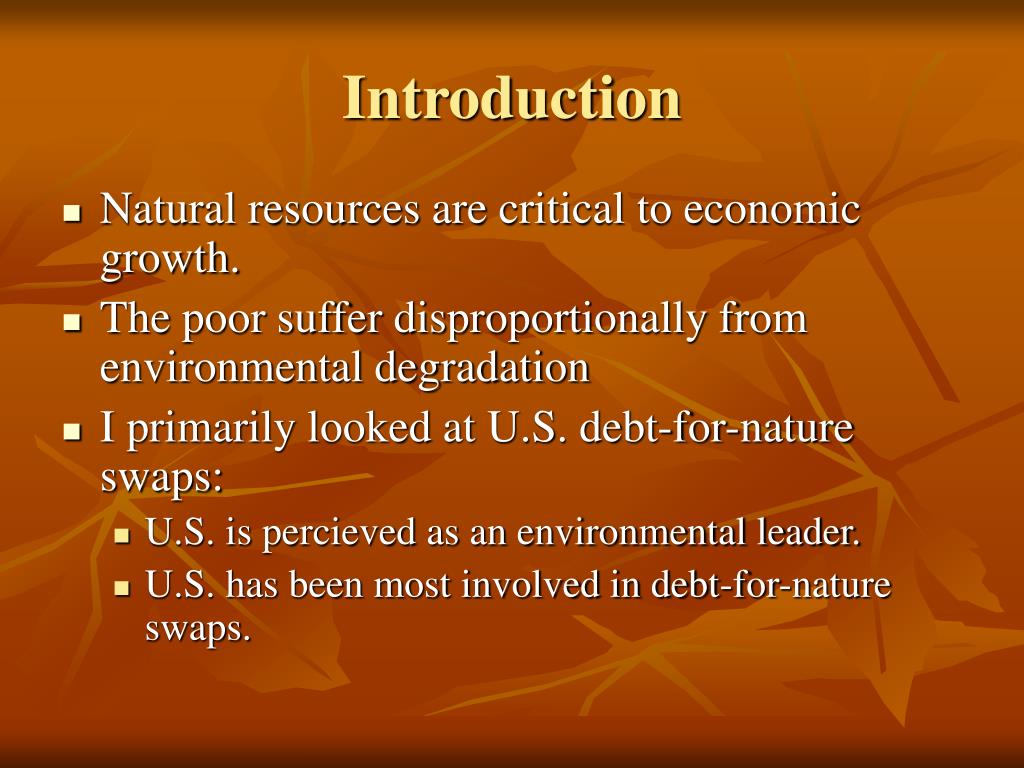 Introduction

- Natural resources are critical to economic growth.
- The poor suffer disproportionally from environmental degradation
- I primarily looked at U.S. debt-for-nature swaps:
  - U.S. is percieved as an environmental leader.
  - U.S. has been most involved in debt-for-nature swaps.